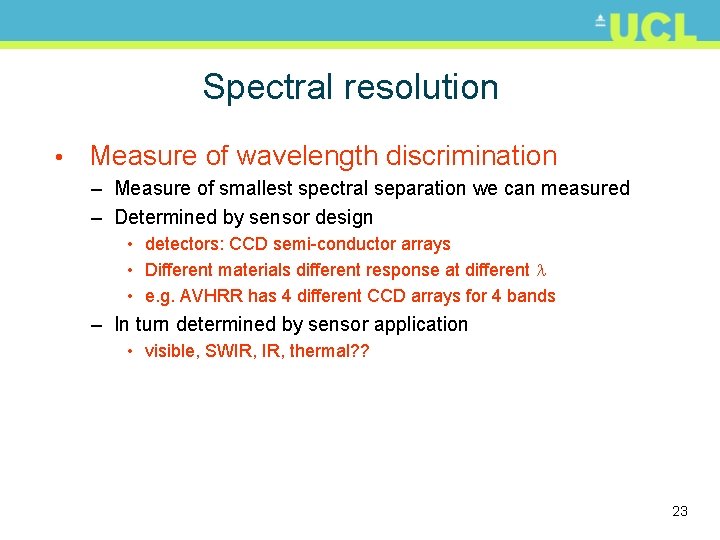 UCL

Spectral resolution

• Measure of wavelength discrimination
– Measure of smallest spectral separation we can measured
– Determined by sensor design
• detectors: CCD semi-conductor arrays
• Different materials different response at different $\lambda$
• e.g. AVHRR has 4 different CCD arrays for 4 bands
– In turn determined by sensor application
• visible, SWIR, IR, thermal??

23